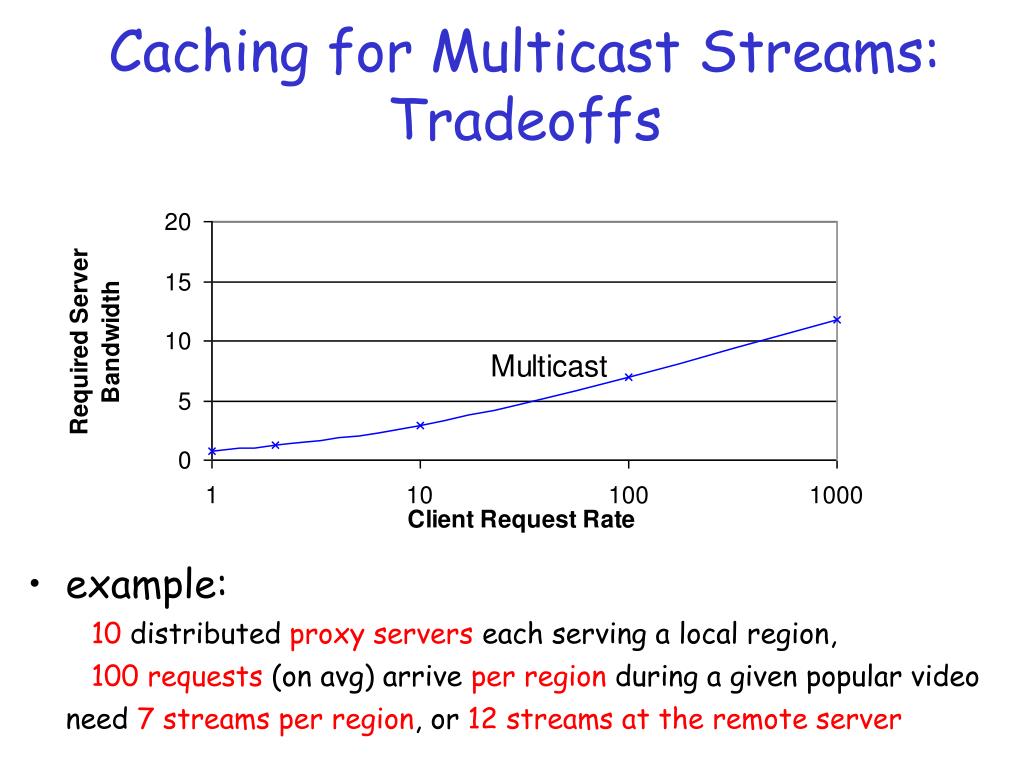 Caching for Multicast Streams: Tradeoffs

Required Server Bandwidth

20
15
10
5
0

Multicast

1
10
100
1000
Client Request Rate

• example:

10 distributed proxy servers each serving a local region,

100 requests (on avg) arrive per region during a given popular video

need 7 streams per region, or 12 streams at the remote server